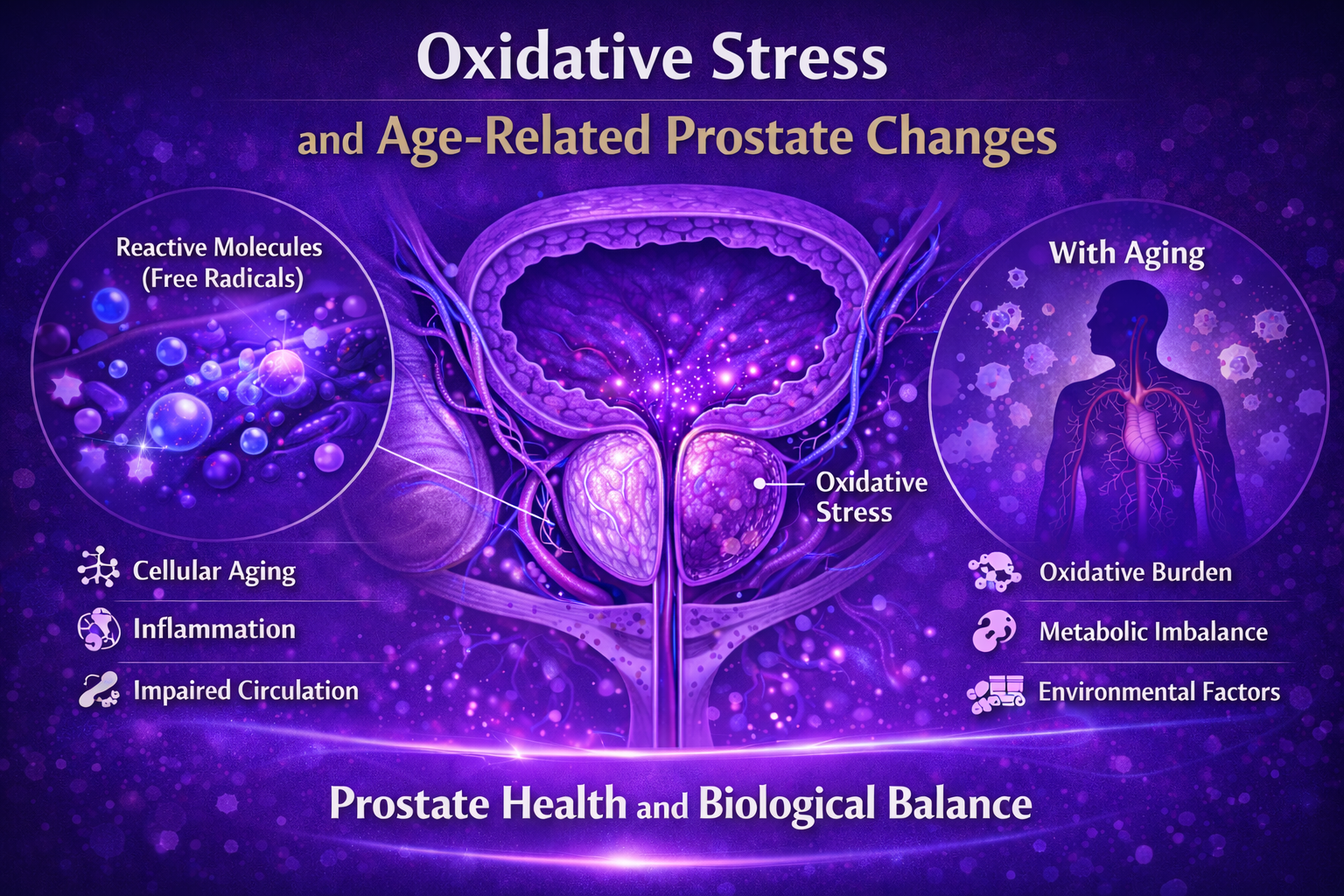 Oxidative Stress

and Age-Related Prostate Changes

Reactive Molecules (Free Radicals)

Cellular Aging

Inflammation

Impaired Circulation

Oxidative Stress

With Aging

Oxidative Burden

Metabolic Imbalance

Environmental Factors

Prostate Health and Biological Balance